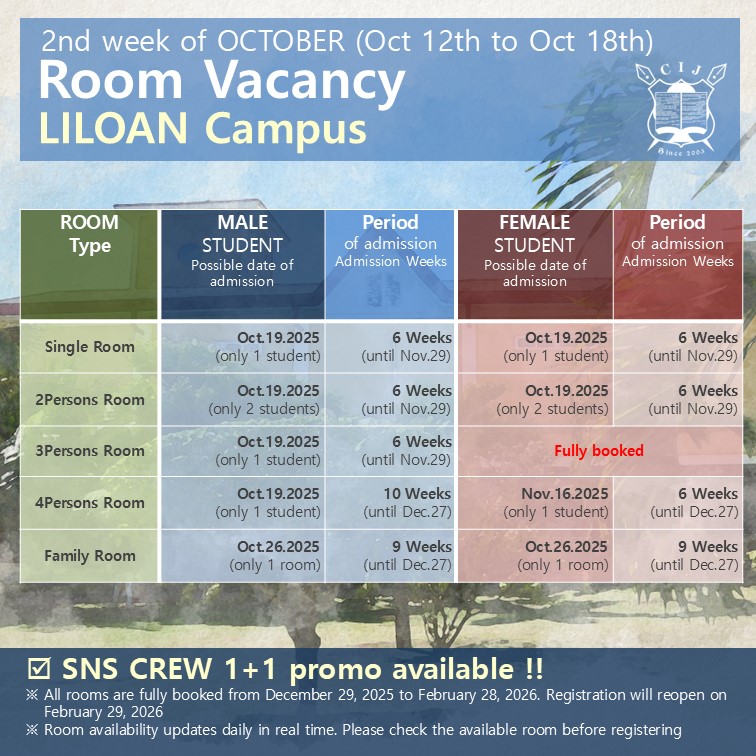 2nd week of OCTOBER (Oct 12th to Oct 18th)
Room Vacancy
LILOAN Campus

CIJ
Since 2003

| ROOM Type | MALE STUDENT Possible date of admission | Period of admission Admission Weeks | FEMALE STUDENT Possible date of admission | Period of admission Admission Weeks |
|---|---|---|---|---|
| Single Room | Oct.19.2025 (only 1 student) | 6 Weeks (until Nov.29) | Oct.19.2025 (only 1 student) | 6 Weeks (until Nov.29) |
| 2Persons Room | Oct.19.2025 (only 2 students) | 6 Weeks (until Nov.29) | Oct.19.2025 (only 2 students) | 6 Weeks (until Nov.29) |
| 3Persons Room | Oct.19.2025 (only 1 student) | 6 Weeks (until Nov.29) | Fully booked | |
| 4Persons Room | Oct.19.2025 (only 1 student) | 10 Weeks (until Dec.27) | Nov.16.2025 (only 1 student) | 6 Weeks (until Dec.27) |
| Family Room | Oct.26.2025 (only 1 room) | 9 Weeks (until Dec.27) | Oct.26.2025 (only 1 room) | 9 Weeks (until Dec.27) |

☑ SNS CREW 1+1 promo available !!
※ All rooms are fully booked from December 29, 2025 to February 28, 2026. Registration will reopen on February 29, 2026
※ Room availability updates daily in real time. Please check the available room before registering